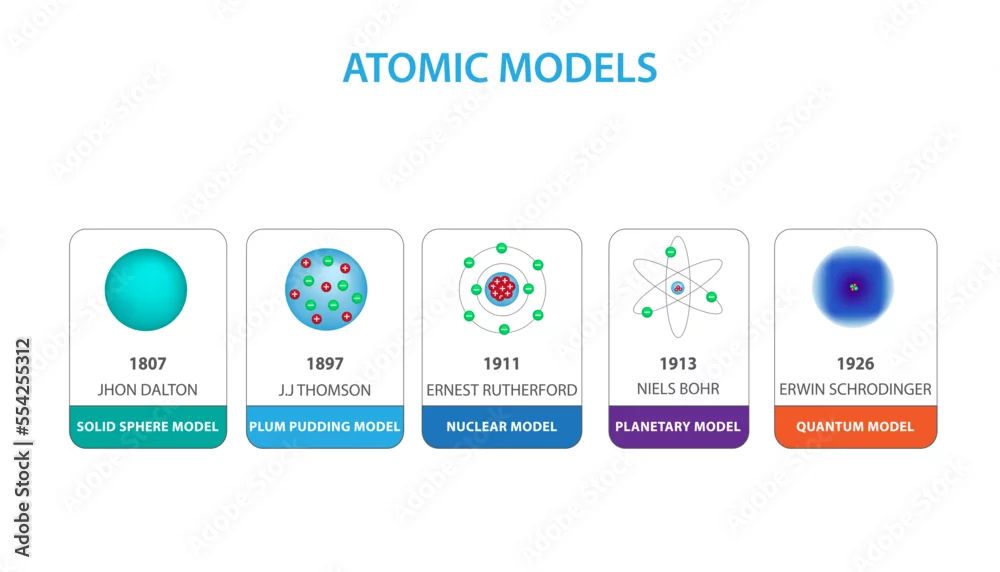 ATOMIC MODELS

1807
JHON DALTON
SOLID SPHERE MODEL

1897
J.J THOMSON
PLUM PUDDING MODEL

1911
ERNEST RUTHERFORD
NUCLEAR MODEL

1913
NIELS BOHR
PLANETARY MODEL

1926
ERWIN SCHRODINGER
QUANTUM MODEL

Adobe Stock | #554255312